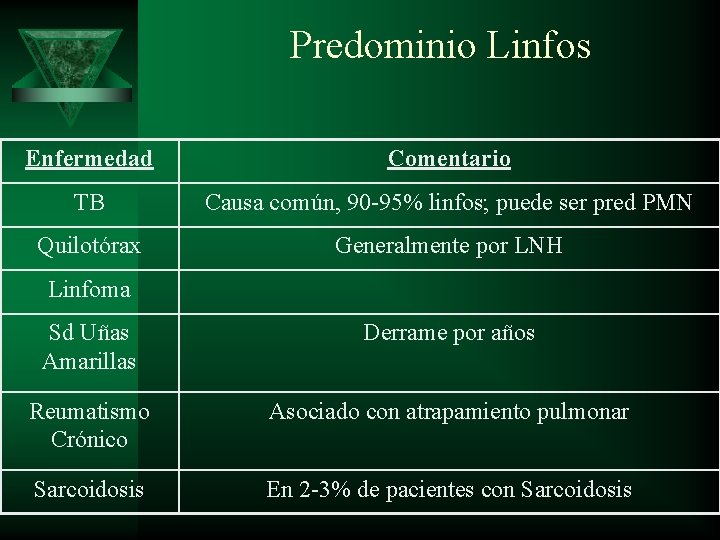 Predominio Linfos

| Enfermedad | Comentario |
|---|---|
| TB | Causa común, 90-95% linfos; puede ser pred PMN |
| Quilotórax | Generalmente por LNH |
| Linfoma | |
| Sd Uñas Amarillas | Derrame por años |
| Reumatismo Crónico | Asociado con atrapamiento pulmonar |
| Sarcoidosis | En 2-3% de pacientes con Sarcoidosis |